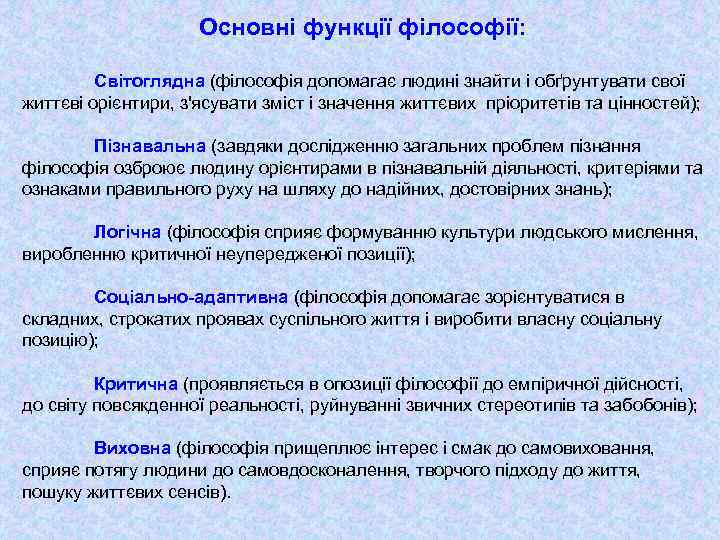 Основні функції філософії:

Світоглядна (філософія допомагає людині знайти і обґрунтувати свої життєві орієнтири, з'ясувати зміст і значення життєвих пріоритетів та цінностей);

Пізнавальна (завдяки дослідженню загальних проблем пізнання філософія озброює людину орієнтирами в пізнавальній діяльності, критеріями та ознаками правильного руху на шляху до надійних, достовірних знань);

Логічна (філософія сприяє формуванню культури людського мислення, виробленню критичної неупередженої позиції);

Соціально-адаптивна (філософія допомагає зорієнтуватися в складних, строкатих проявах суспільного життя і виробити власну соціальну позицію);

Критична (проявляється в опозиції філософії до емпіричної дійсності, до світу повсякденної реальності, руйнуванні звичних стереотипів та забобонів);

Виховна (філософія прищеплює інтерес і смак до самовиховання, сприяє потягу людини до самовдосконалення, творчого підходу до життя, пошуку життєвих сенсів).